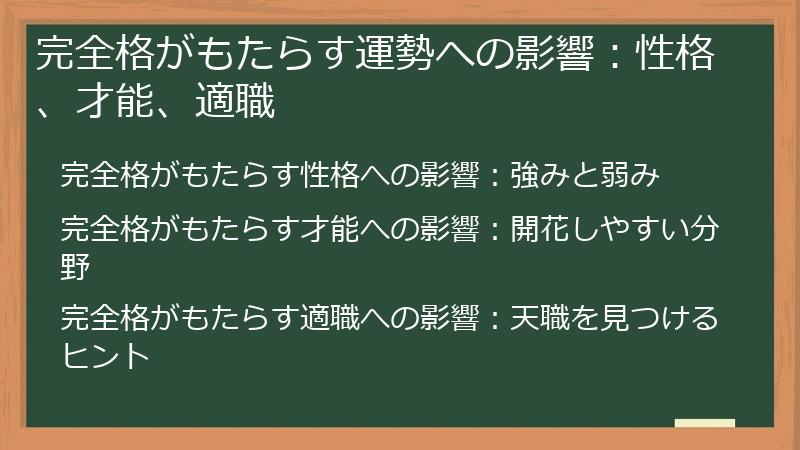 完全格がもたらす運勢への影響：性格、才能、適職

完全格がもたらす性格への影響：強みと弱み

完全格がもたらす才能への影響：開花しやすい分野

完全格がもたらす適職への影響：天職を見つけるヒント